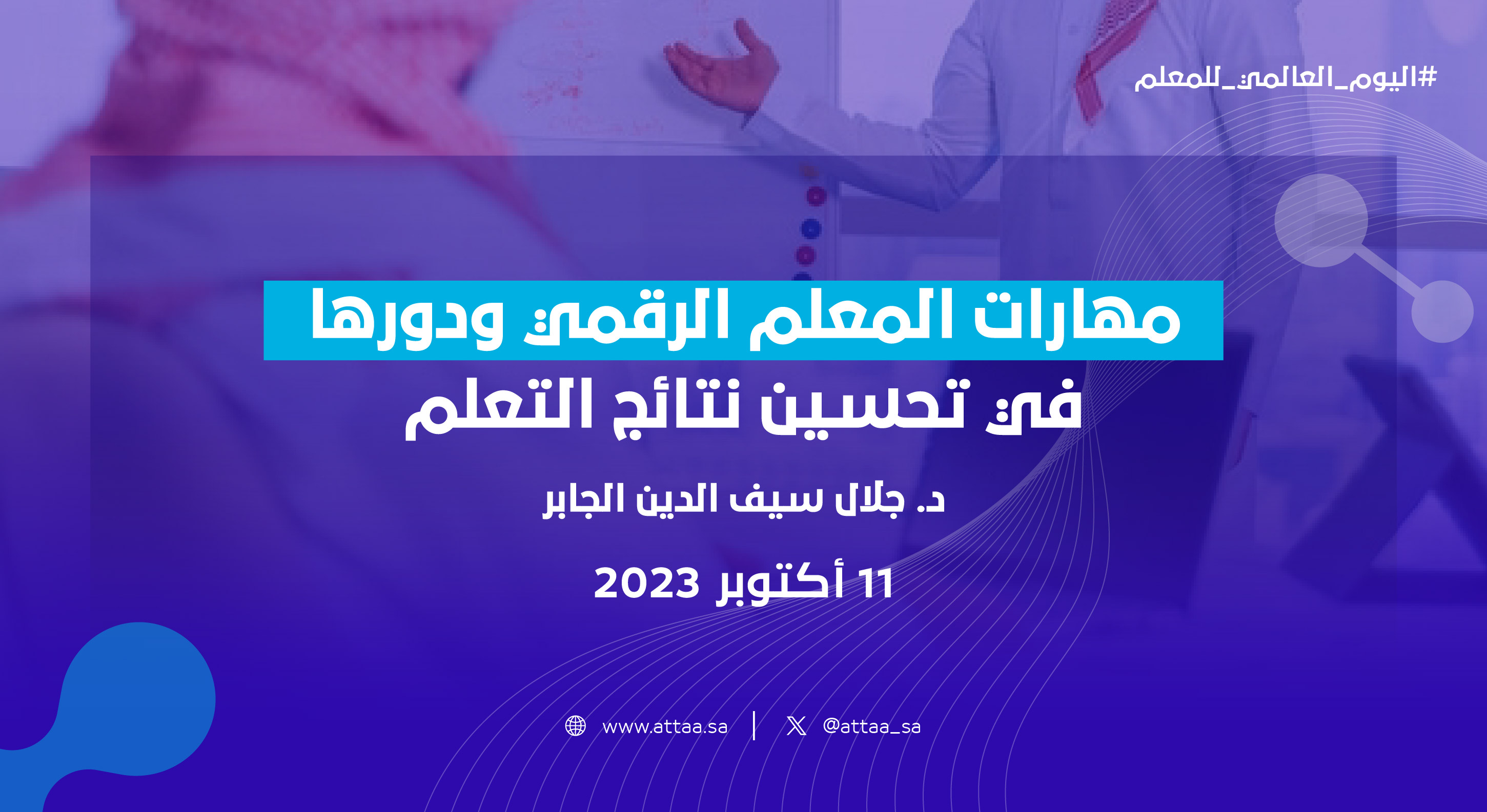 #اليوم_العالمي_للمعلم

مهارات المعلم الرقمي ودورها في تحسين نتائج التعلم

د. جلال سيف الدين الجابر

11 أكتوبر 2023

www.attaa.sa | @attaa_sa